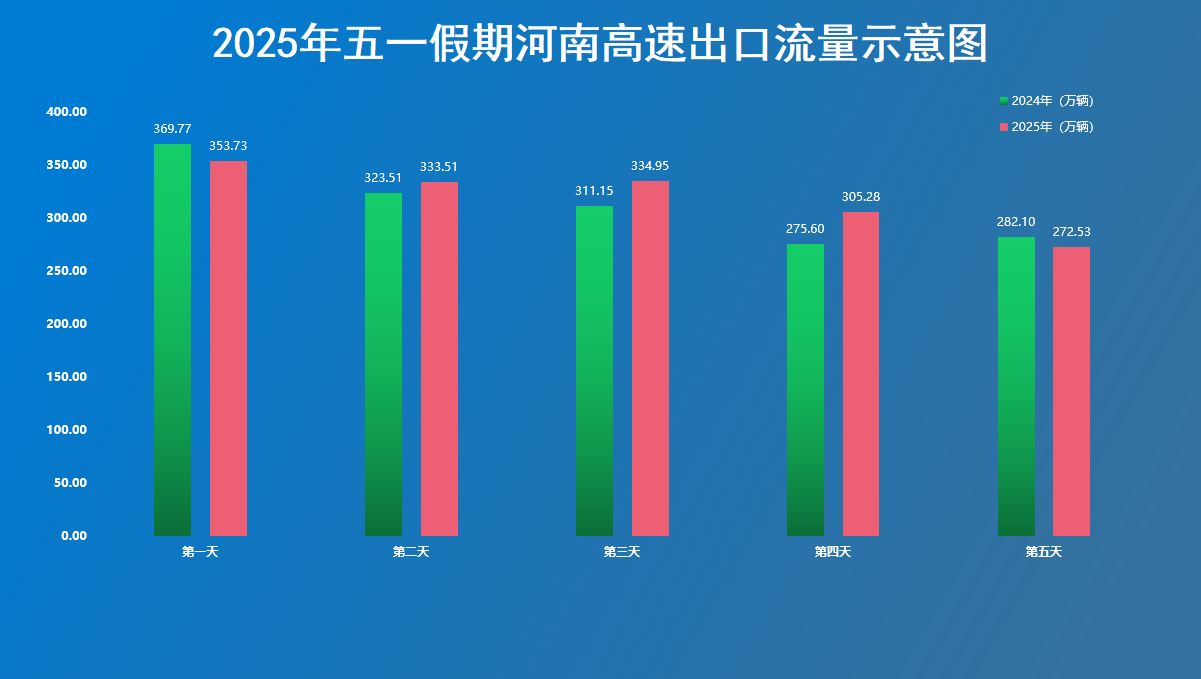 2025年五一假期河南高速出口流量示意图

2024年（万辆）
2025年（万辆）

400.00
350.00
300.00
250.00
200.00
150.00
100.00
50.00
0.00

369.77
353.73
323.51
333.51
311.15
334.95
275.60
305.28
282.10
272.53

第一天
第二天
第三天
第四天
第五天